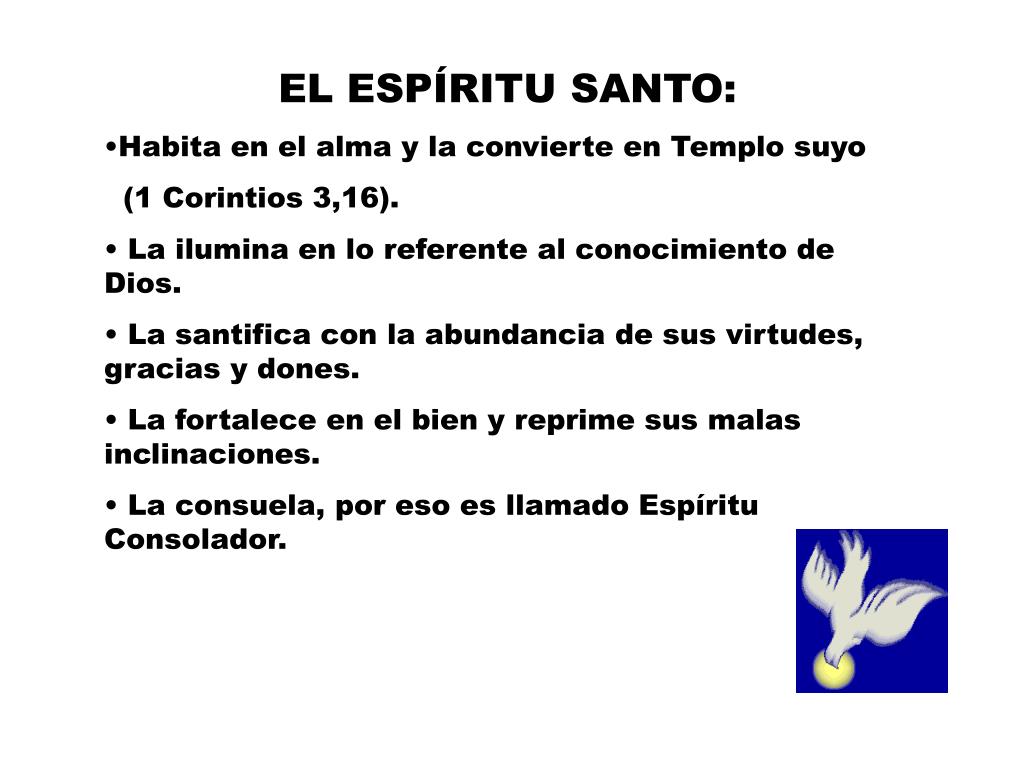 EL ESPÍRITU SANTO:

•Habita en el alma y la convierte en Templo suyo

(1 Corintios 3,16).

• La ilumina en lo referente al conocimiento de Dios.

• La santifica con la abundancia de sus virtudes, gracias y dones.

• La fortalece en el bien y reprime sus malas inclinaciones.

• La consuela, por eso es llamado Espíritu Consolador.